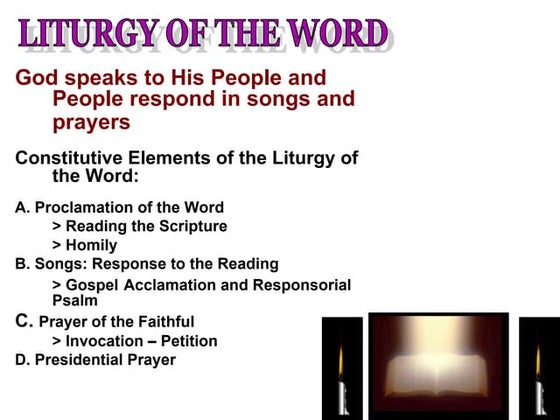 LITURGY OF THE WORD

God speaks to His People and People respond in songs and prayers

Constitutive Elements of the Liturgy of the Word:

A. Proclamation of the Word
> Reading the Scripture
> Homily
B. Songs: Response to the Reading
> Gospel Acclamation and Responsorial Psalm
C. Prayer of the Faithful
> Invocation – Petition
D. Presidential Prayer